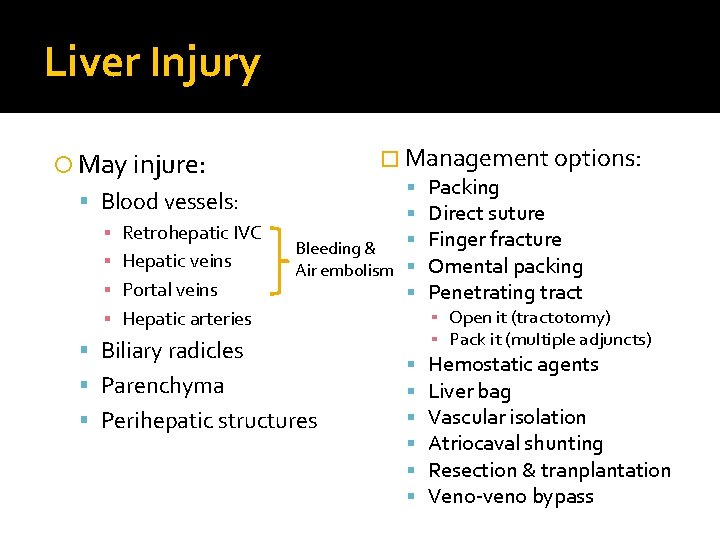 Liver Injury

May injure:
- Blood vessels:
  - Retrohepatic IVC
  - Hepatic veins
  - Portal veins
  - Hepatic arteries

Bleeding & Air embolism

- Biliary radicles
- Parenchyma
- Perihepatic structures

Management options:
- Packing
- Direct suture
- Finger fracture
- Omental packing
- Penetrating tract
  - Open it (tractotomy)
  - Pack it (multiple adjuncts)
- Hemostatic agents
- Liver bag
- Vascular isolation
- Atriocaval shunting
- Resection & tranplantation
- Veno-veno bypass